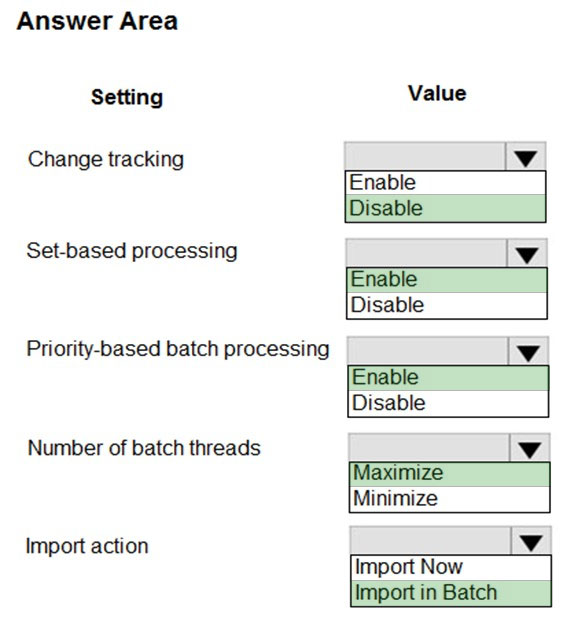 Answer Area

| Setting | Value |
|---|---|
| Change tracking | Enable<br>Disable |
| Set-based processing | Enable<br>Disable |
| Priority-based batch processing | Enable<br>Disable |
| Number of batch threads | Maximize<br>Minimize |
| Import action | Import Now<br>Import in Batch |